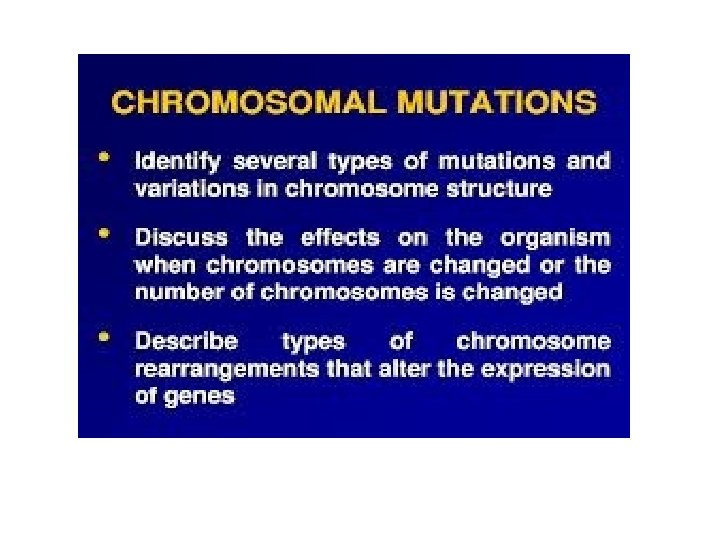 CHROMOSOMAL MUTATIONS

• Identify several types of mutations and variations in chromosome structure

• Discuss the effects on the organism when chromosomes are changed or the number of chromosomes is changed

• Describe types of chromosome rearrangements that alter the expression of genes